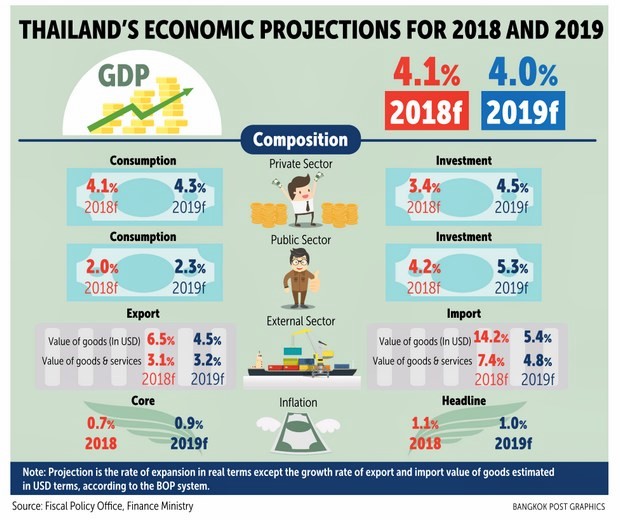 THAILAND'S ECONOMIC PROJECTIONS FOR 2018 AND 2019

GDP

4.1%
2018f

4.0%
2019f

Composition

Private Sector

Consumption
4.1% 2018f
4.3% 2019f

Investment
3.4% 2018f
4.5% 2019f

Public Sector

Consumption
2.0% 2018f
2.3% 2019f

Investment
4.2% 2018f
5.3% 2019f

External Sector

Export
| | 2018f | 2019f |
|---|---|---|
| Value of goods (In USD) | 6.5% | 4.5% |
| Value of goods & services | 3.1% | 3.2% |

Import
| | 2018f | 2019f |
|---|---|---|
| Value of goods (In USD) | 14.2% | 5.4% |
| Value of goods & services | 7.4% | 4.8% |

Inflation

Core
0.7% 2018
0.9% 2019f

Headline
1.1% 2018
1.0% 2019f

Note: Projection is the rate of expansion in real terms except the growth rate of export and import value of goods estimated in USD terms, according to the BOP system.

Source: Fiscal Policy Office, Finance Ministry

BANGKOK POST GRAPHICS